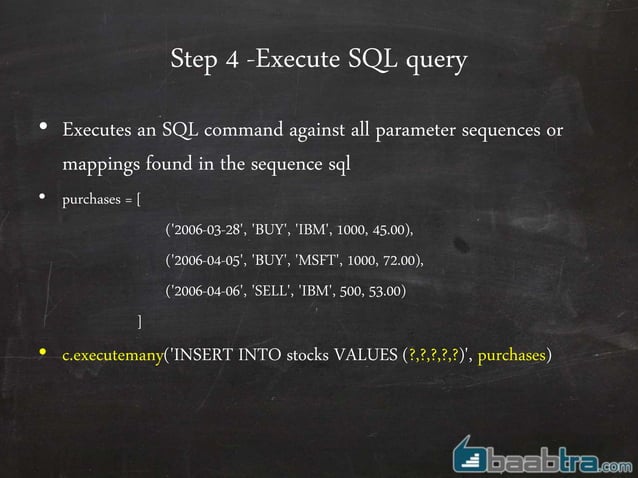 Step 4 -Execute SQL query

• Executes an SQL command against all parameter sequences or mappings found in the sequence sql

• purchases = [

('2006-03-28', 'BUY', 'IBM', 1000, 45.00),

('2006-04-05', 'BUY', 'MSFT', 1000, 72.00),

('2006-04-06', 'SELL', 'IBM', 500, 53.00)

]

• c.executemany('INSERT INTO stocks VALUES (?,?,?,?,?)', purchases)

baabtra.com